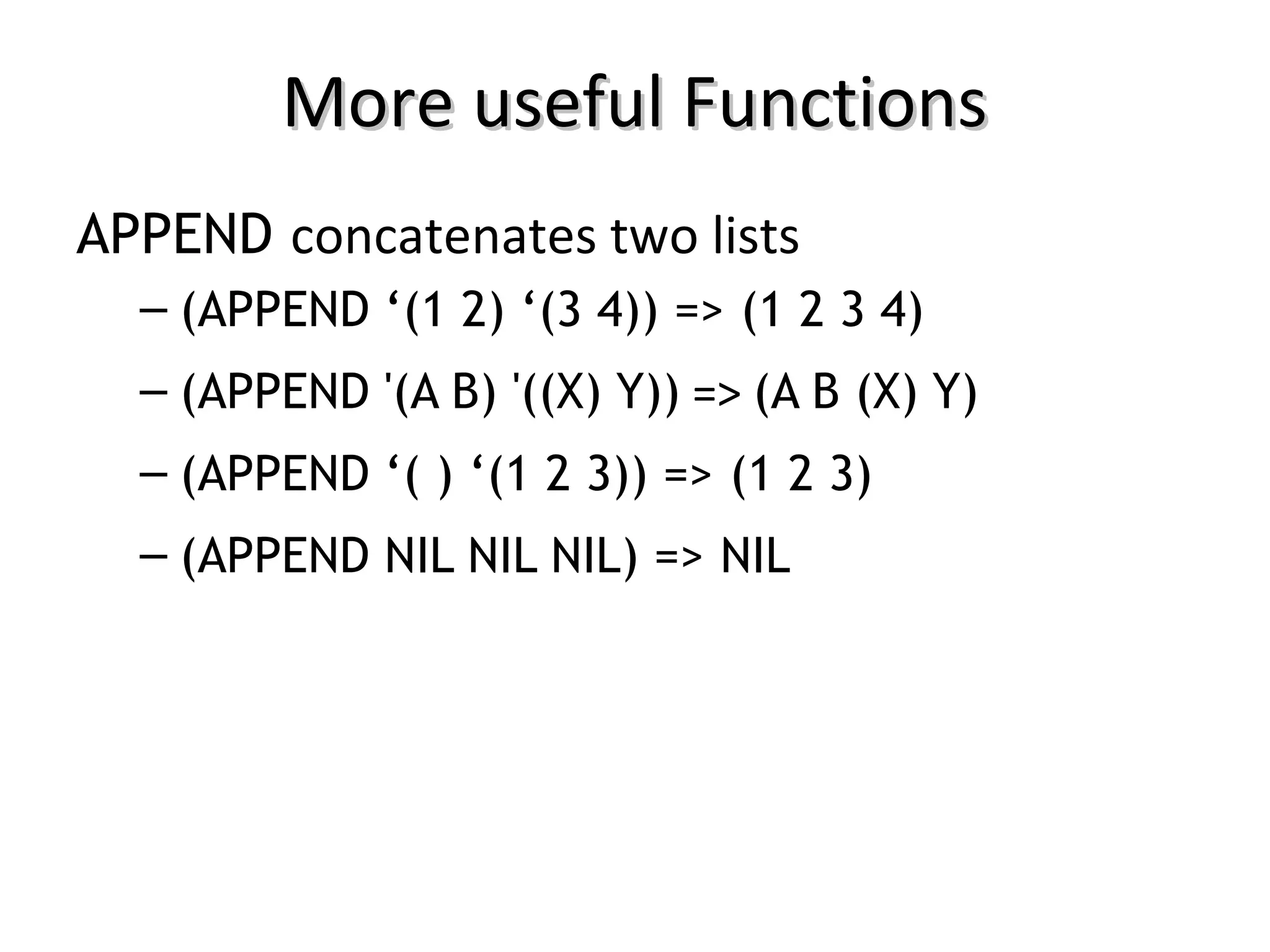 More useful Functions

APPEND concatenates two lists

– (APPEND ‘(1 2) ‘(3 4)) => (1 2 3 4)

– (APPEND '(A B) '((X) Y)) => (A B (X) Y)

– (APPEND ‘( ) ‘(1 2 3)) => (1 2 3)

– (APPEND NIL NIL NIL) => NIL